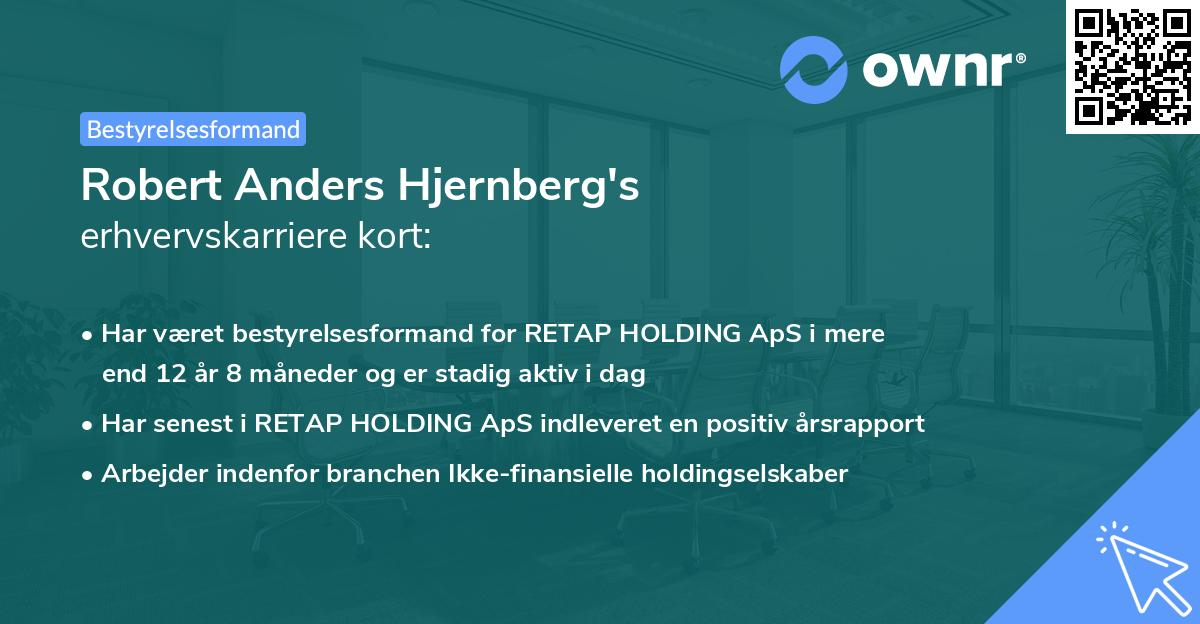 ownr®

Bestyrelsesformand

Robert Anders Hjernberg's erhvervskarriere kort:

• Har været bestyrelsesformand for RETAP HOLDING ApS i mere end 12 år 8 måneder og er stadig aktiv i dag

• Har senest i RETAP HOLDING ApS indleveret en positiv årsrapport

• Arbejder indenfor branchen Ikke-finansielle holdingselskaber